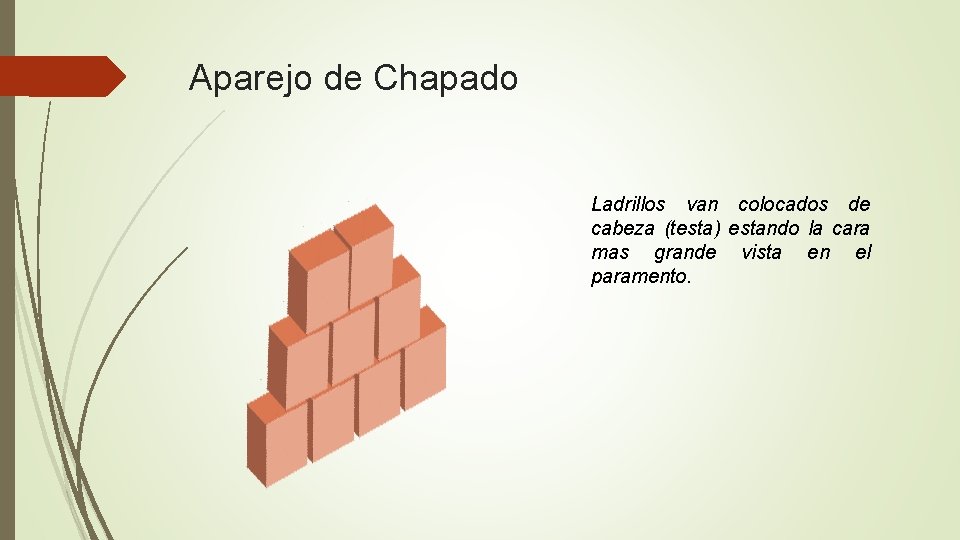 Aparejo de Chapado

Ladrillos van colocados de cabeza (testa) estando la cara mas grande vista en el paramento.